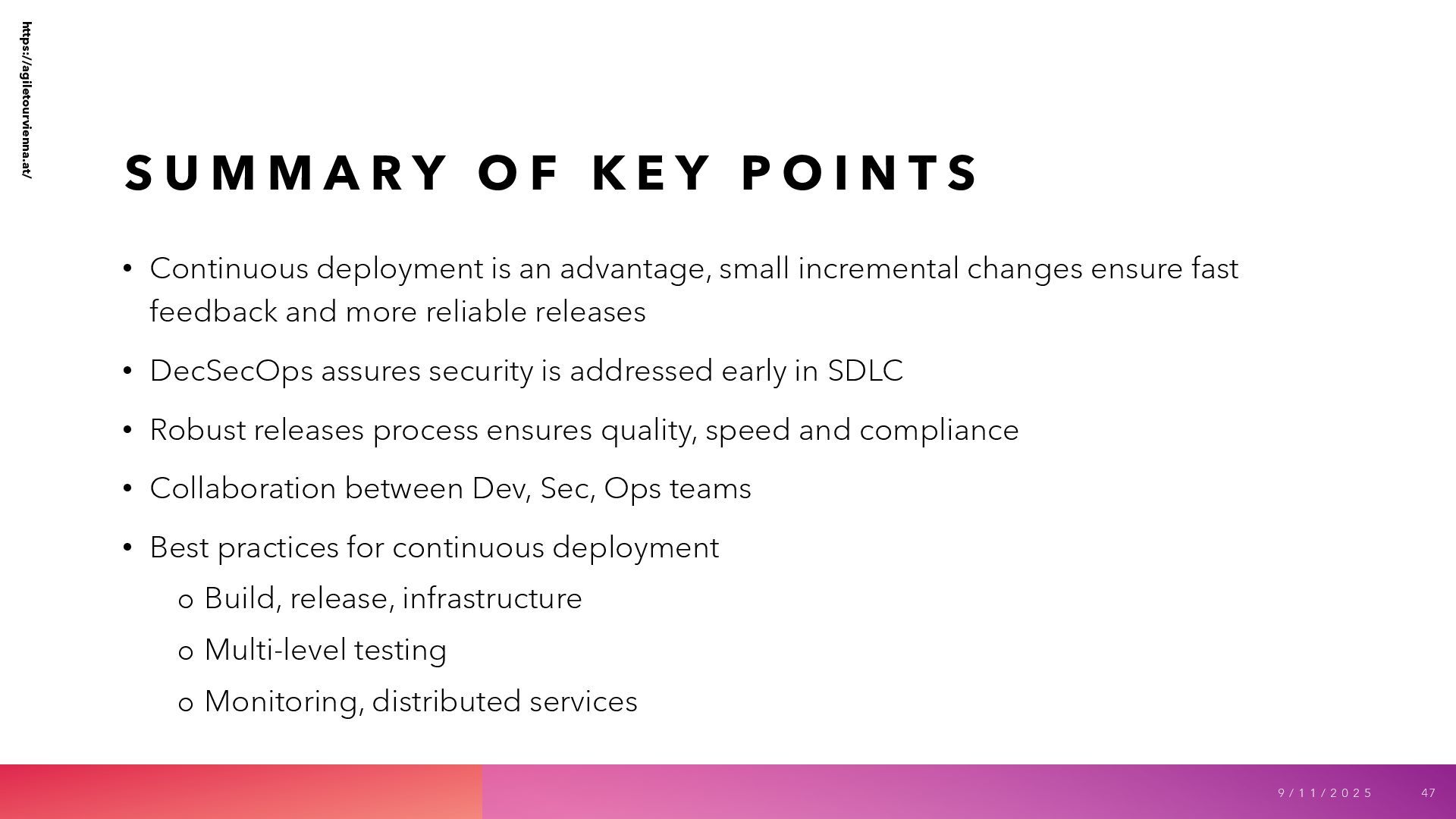 https://agiletourvienna.at/

SUMMARY OF KEY POINTS

• Continuous deployment is an advantage, small incremental changes ensure fast feedback and more reliable releases

• DecSecOps assures security is addressed early in SDLC

• Robust releases process ensures quality, speed and compliance

• Collaboration between Dev, Sec, Ops teams

• Best practices for continuous deployment
  o Build, release, infrastructure
  o Multi-level testing
  o Monitoring, distributed services

9/11/2025 47